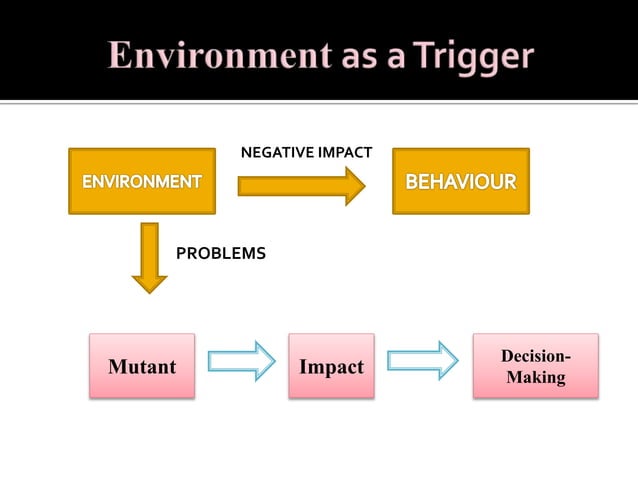 Environment as a Trigger

ENVIRONMENT

NEGATIVE IMPACT

BEHAVIOUR

PROBLEMS

Mutant

Impact

Decision-Making